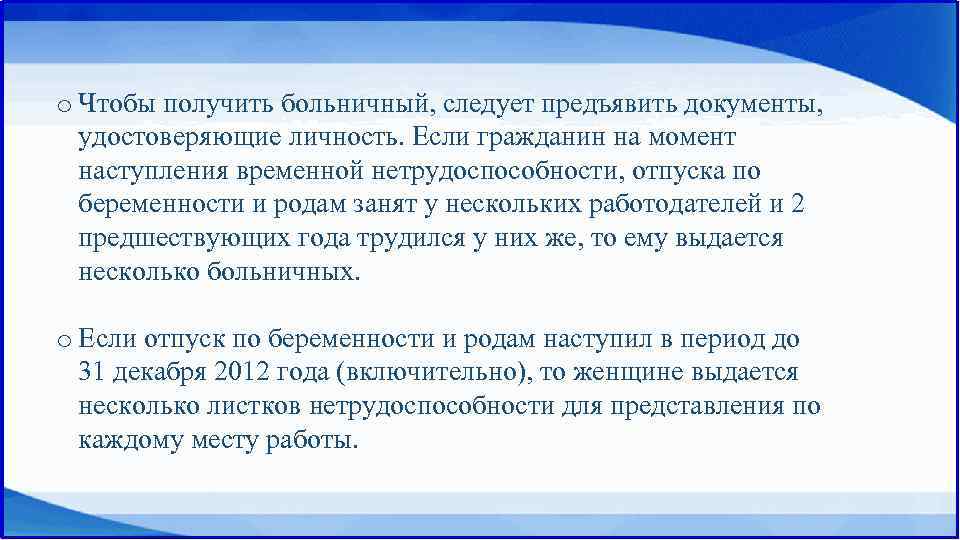 o Чтобы получить больничный, следует предъявить документы, удостоверяющие личность. Если гражданин на момент наступления временной нетрудоспособности, отпуска по беременности и родам занят у нескольких работодателей и 2 предшествующих года трудился у них же, то ему выдается несколько больничных.

o Если отпуск по беременности и родам наступил в период до 31 декабря 2012 года (включительно), то женщине выдается несколько листков нетрудоспособности для представления по каждому месту работы.